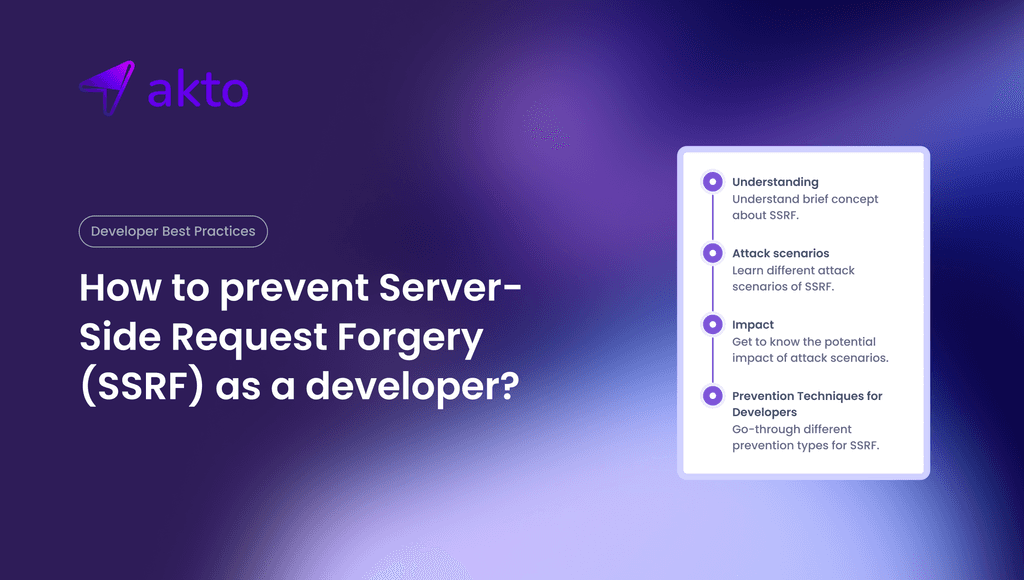 akto

Developer Best Practices

How to prevent Server-Side Request Forgery (SSRF) as a developer?

Understanding
Understand brief concept about SSRF.

Attack scenarios
Learn different attack scenarios of SSRF.

Impact
Get to know the potential impact of attack scenarios.

Prevention Techniques for Developers
Go-through different prevention types for SSRF.